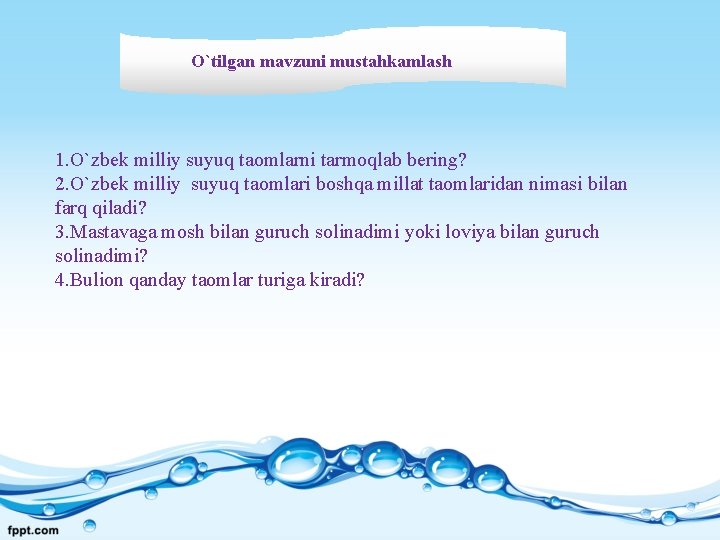 O`tilgan mavzuni mustahkamlash

1.O`zbek milliy suyuq taomlarni tarmoqlab bering?
2.O`zbek milliy suyuq taomlari boshqa millat taomlaridan nimasi bilan farq qiladi?
3.Mastavaga mosh bilan guruch solinadimi yoki loviya bilan guruch solinadimi?
4.Bulion qanday taomlar turiga kiradi?

fppt.com